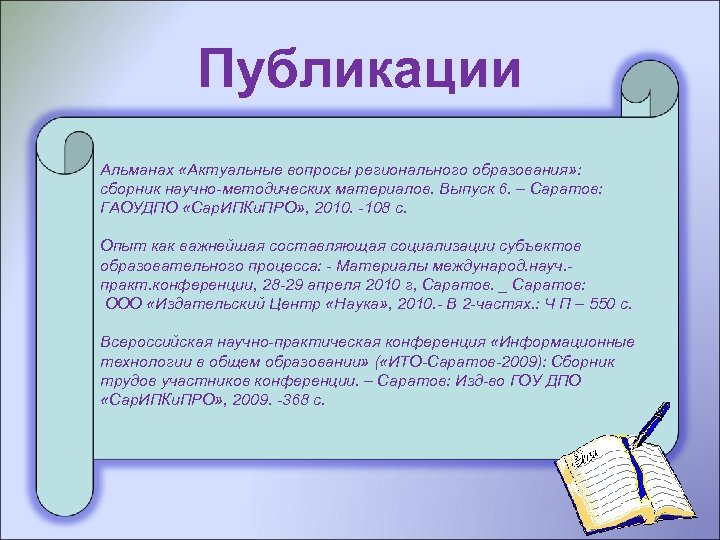 Публикации

Альманах «Актуальные вопросы регионального образования»: сборник научно-методических материалов. Выпуск 6. – Саратов: ГАОУДПО «СарИПКиПРО», 2010. -108 с.

Опыт как важнейшая составляющая социализации субъектов образовательного процесса: - Материалы международ.науч.-практ.конференции, 28-29 апреля 2010 г, Саратов. _ Саратов: ООО «Издательский Центр «Наука», 2010.- В 2-частях.: Ч П – 550 с.

Всероссийская научно-практическая конференция «Информационные технологии в общем образовании» («ИТО-Саратов-2009): Сборник трудов участников конференции. – Саратов: Изд-во ГОУ ДПО «СарИПКиПРО», 2009. -368 с.